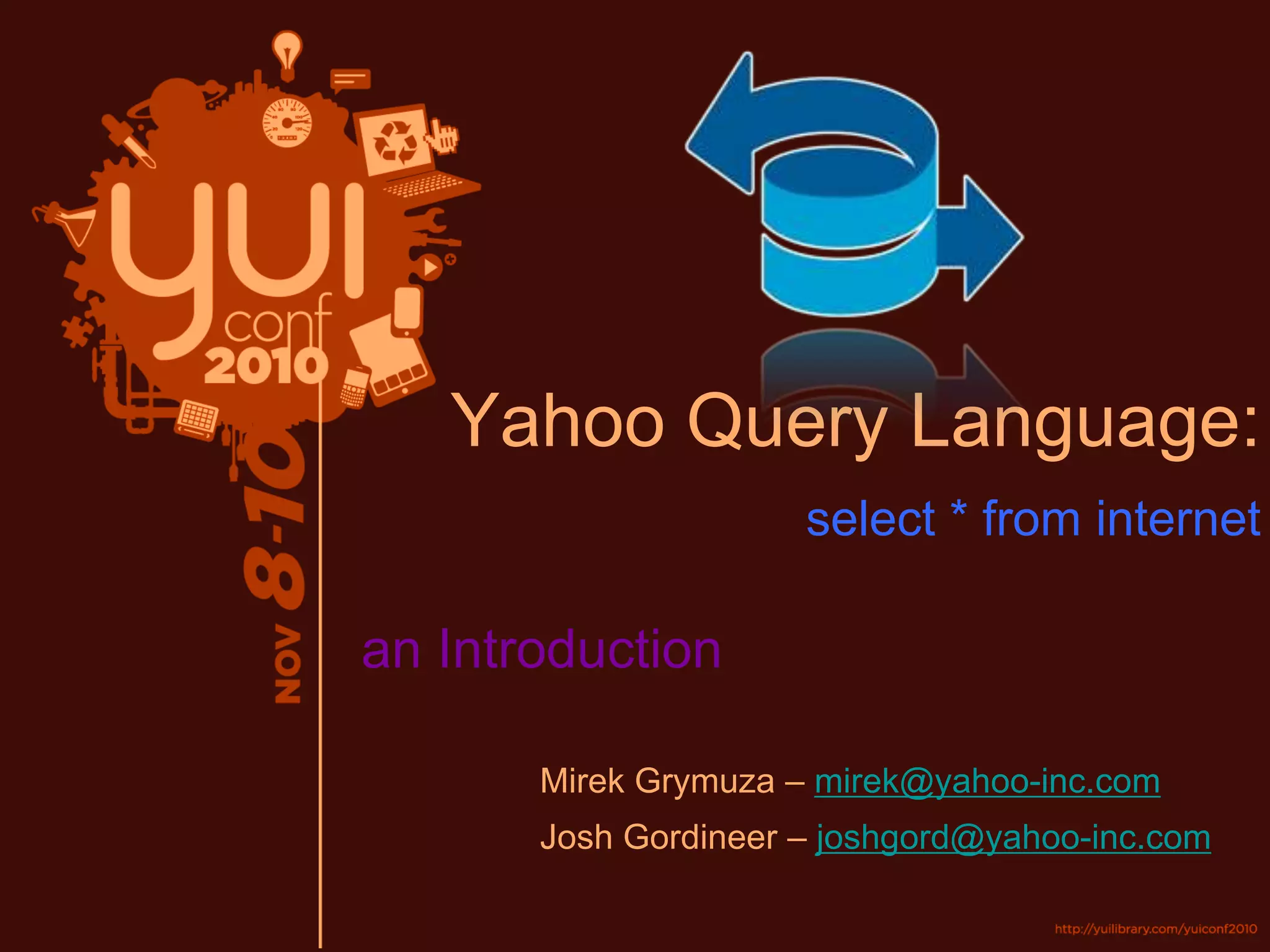 yui conf 2010

NOV 8-10

Yahoo Query Language:

select * from internet

an Introduction

Mirek Grymuza – mirek@yahoo-inc.com

Josh Gordineer – joshgord@yahoo-inc.com

http://yuilibrary.com/yuiconf2010